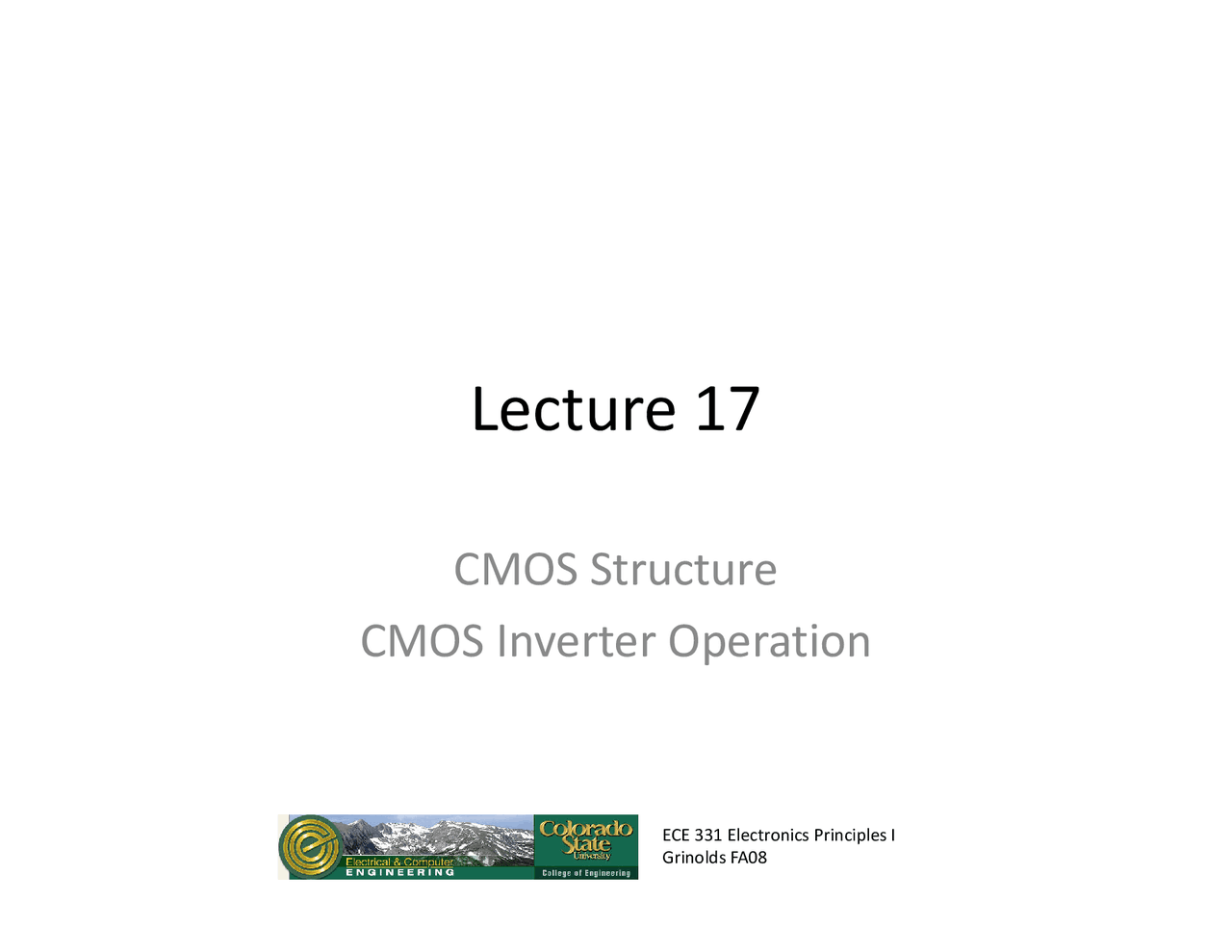 Lecture 17

CMOS Structure
CMOS Inverter Operation

Electrical & Computer
ENGINEERING

Colorado State University
College of Engineering

ECE 331 Electronics Principles I
Grinolds FA08